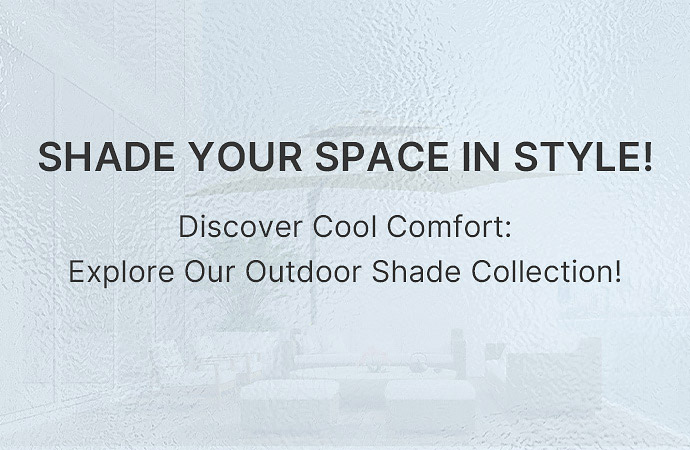 SHADE YOUR SPACE IN STYLE!

Discover Cool Comfort:
Explore Our Outdoor Shade Collection!